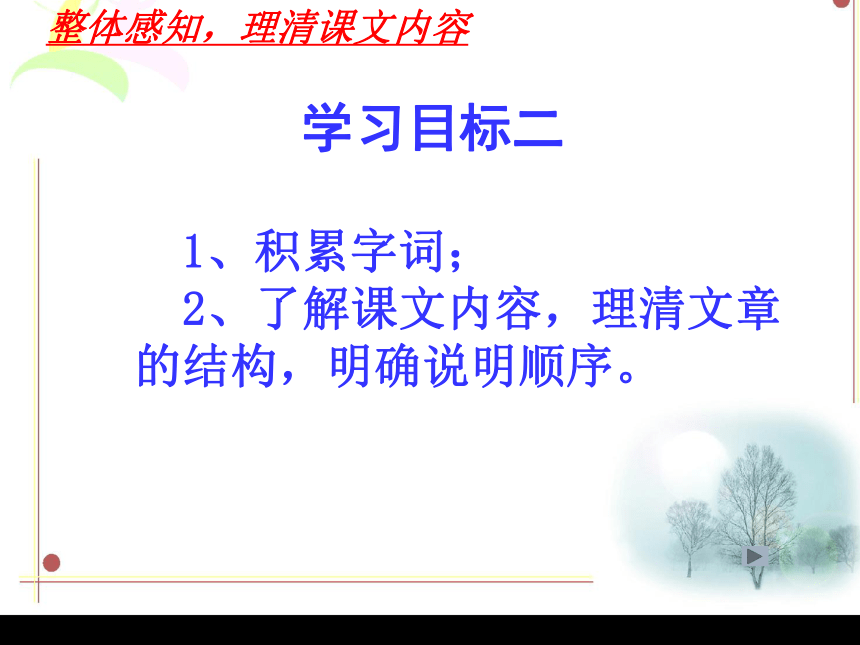 整体感知，理清课文内容

学习目标二

1、积累字词；

2、了解课文内容，理清文章的结构，明确说明顺序。